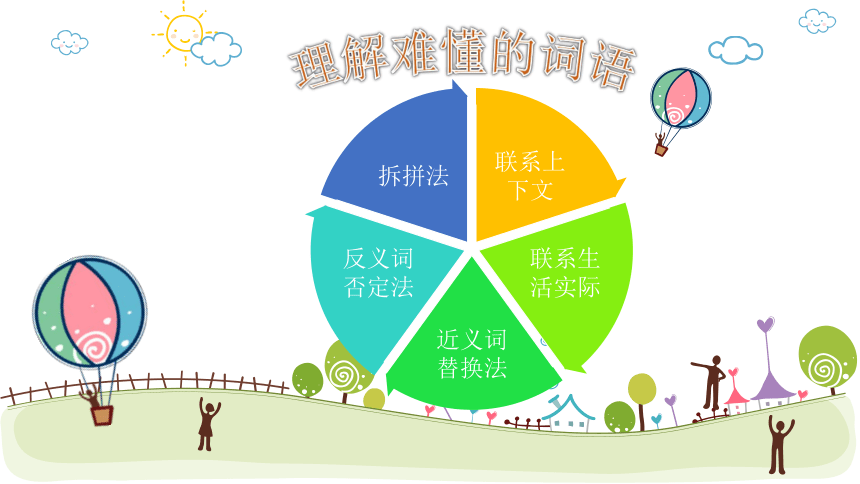 理解难懂的词语

拆拼法

联系上下文

联系生活实际

近义词替换法

反义词否定法